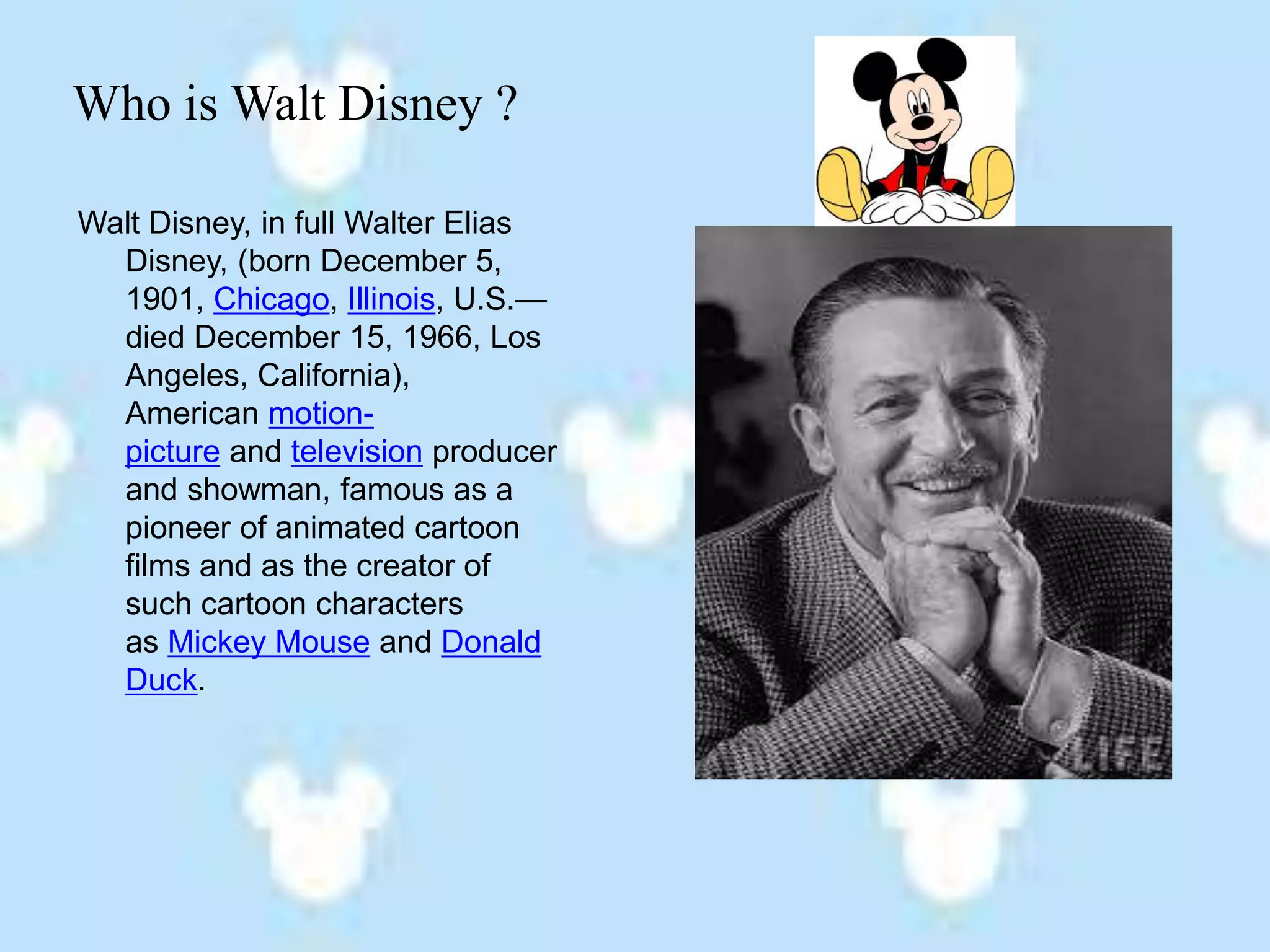 Who is Walt Disney ?

Walt Disney, in full Walter Elias Disney, (born December 5, 1901, Chicago, Illinois, U.S.—died December 15, 1966, Los Angeles, California), American motion-picture and television producer and showman, famous as a pioneer of animated cartoon films and as the creator of such cartoon characters as Mickey Mouse and Donald Duck.

LIFE